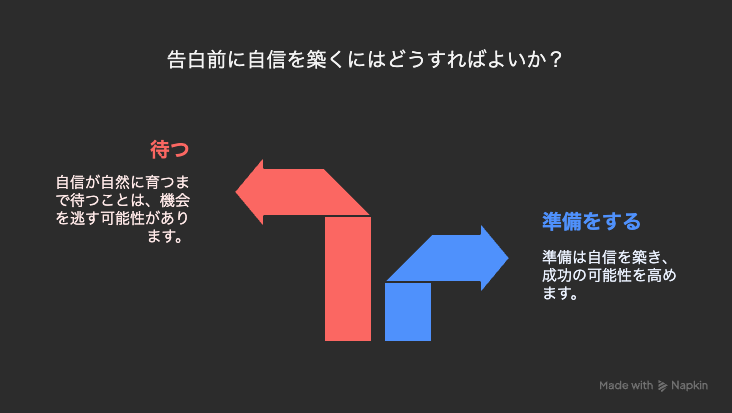 告白前に自信を築くにはどうすればよいか？

待つ

自信が自然に育つまで待つことは、機会を逃す可能性があります。

準備をする

準備は自信を築き、成功の可能性を高めます。

Made with Napkin